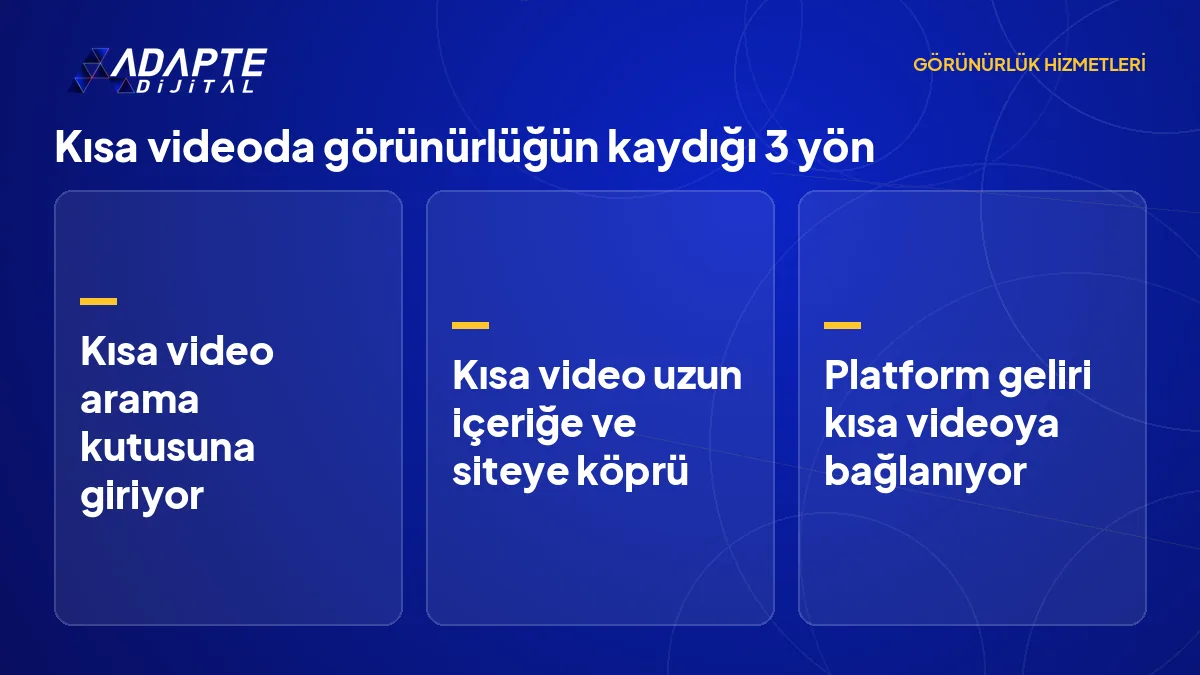 ADAPTE
DİJİTAL

GÖRÜNÜRLÜK HİZMETLERİ

Kısa videoda görünürlüğün kaydığı 3 yön

Kısa video arama kutusuna giriyor

Kısa video uzun içeriğe ve siteye köprü

Platform geliri kısa videoya bağlanıyor